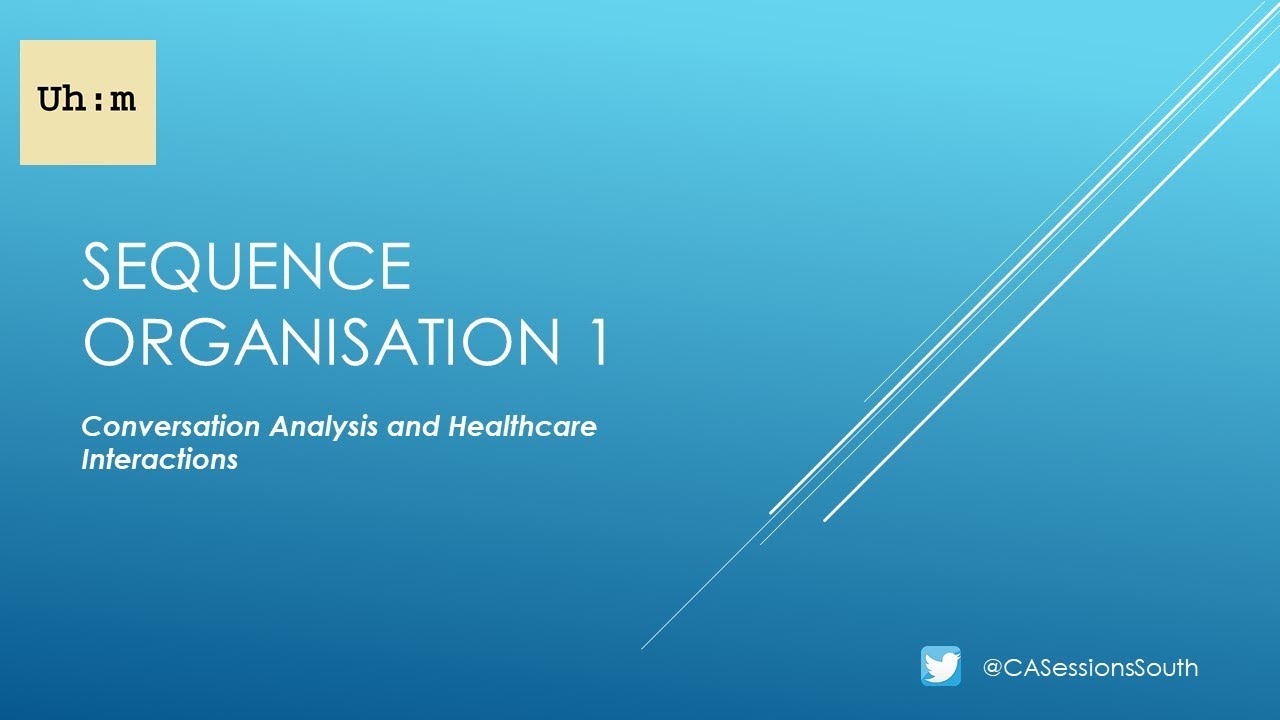 Uh:m

SEQUENCE ORGANISATION 1

Conversation Analysis and Healthcare Interactions

@CASessionsSouth